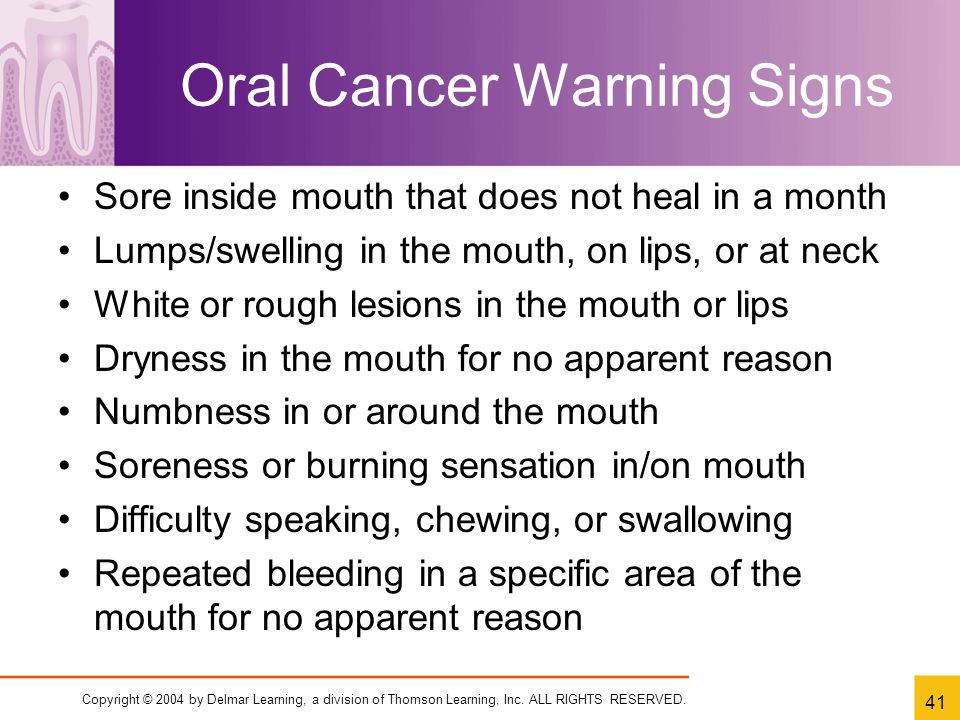 Oral Cancer Warning Signs

• Sore inside mouth that does not heal in a month
• Lumps/swelling in the mouth, on lips, or at neck
• White or rough lesions in the mouth or lips
• Dryness in the mouth for no apparent reason
• Numbness in or around the mouth
• Soreness or burning sensation in/on mouth
• Difficulty speaking, chewing, or swallowing
• Repeated bleeding in a specific area of the mouth for no apparent reason

Copyright © 2004 by Delmar Learning, a division of Thomson Learning, Inc. ALL RIGHTS RESERVED.

41